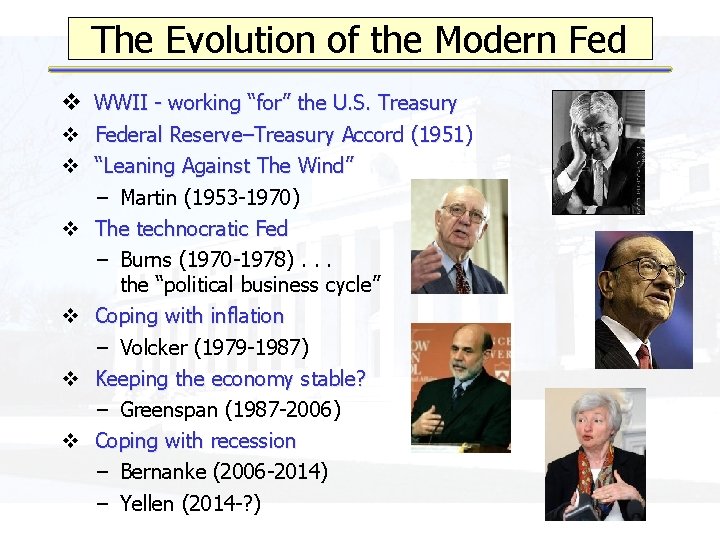 The Evolution of the Modern Fed

❖ WWII - working “for” the U.S. Treasury
❖ Federal Reserve–Treasury Accord (1951)
❖ “Leaning Against The Wind”
– Martin (1953-1970)
❖ The technocratic Fed
– Burns (1970-1978) . . . the “political business cycle”
❖ Coping with inflation
– Volcker (1979-1987)
❖ Keeping the economy stable?
– Greenspan (1987-2006)
❖ Coping with recession
– Bernanke (2006-2014)
– Yellen (2014-?)